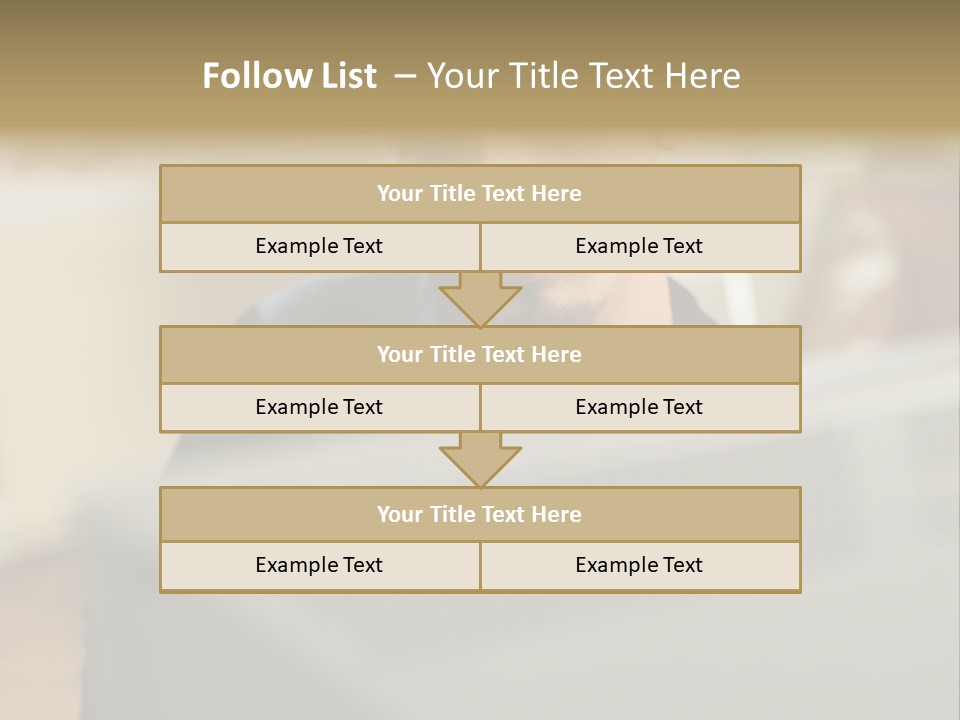 Follow List – Your Title Text Here

Your Title Text Here

Example Text

Example Text

Your Title Text Here

Example Text

Example Text

Your Title Text Here

Example Text

Example Text